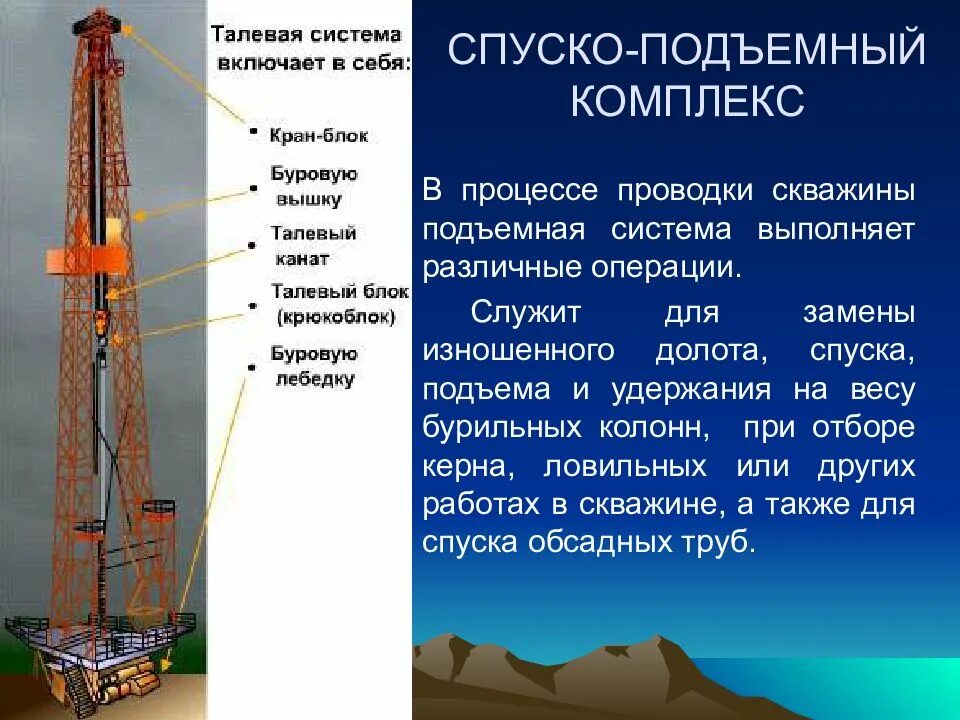 Талевая система включает в себя:

• Кран-блок

• Буровую вышку

• Талевый канат

• Талевый блок (крюкоблок)

• Буровую лебедку

СПУСКО-ПОДЪЕМНЫЙ КОМПЛЕКС

В процессе проводки скважины подъемная система выполняет различные операции.

Служит для замены изношенного долота, спуска, подъема и удержания на весу бурильных колонн, при отборе керна, ловильных или других работах в скважине, а также для спуска обсадных труб.